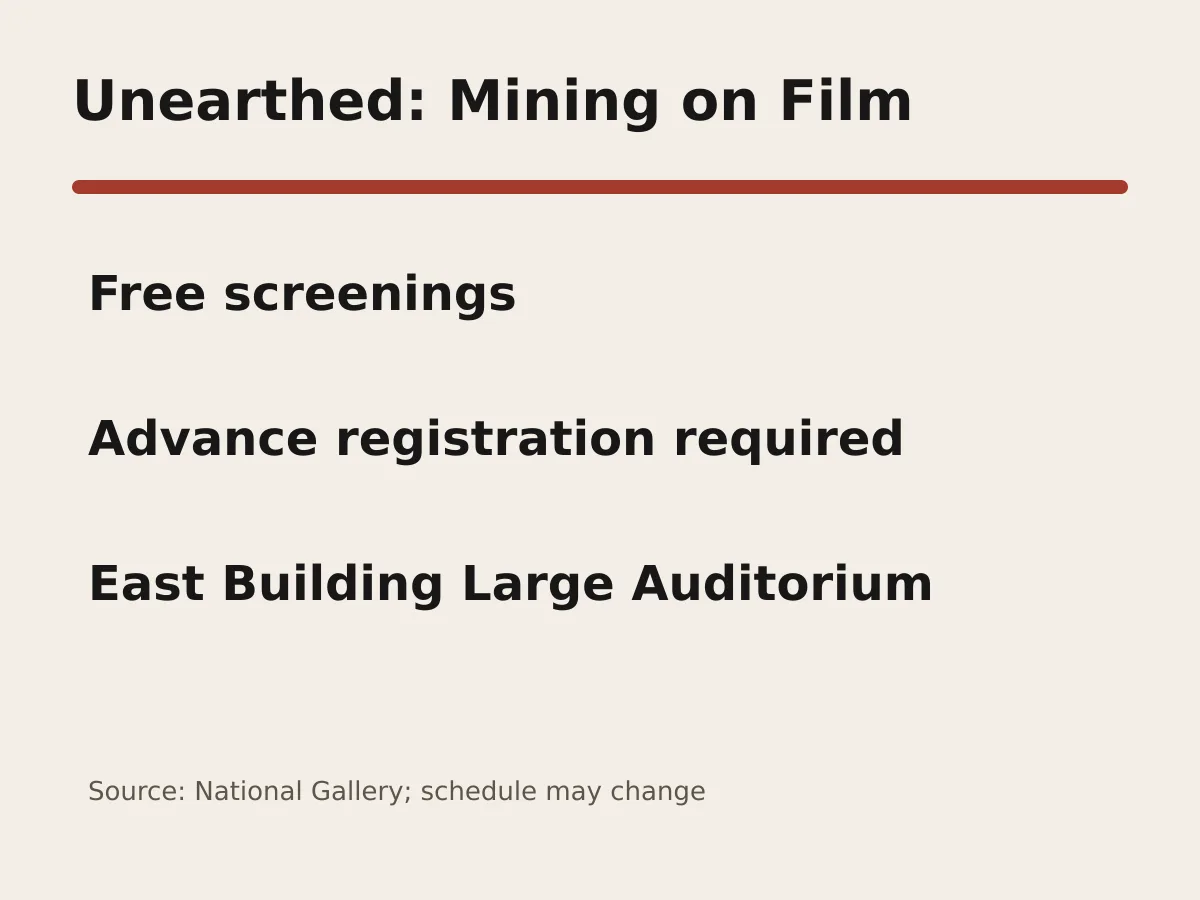 Unearthed: Mining on Film

Free screenings

Advance registration required

East Building Large Auditorium

Source: National Gallery; schedule may change